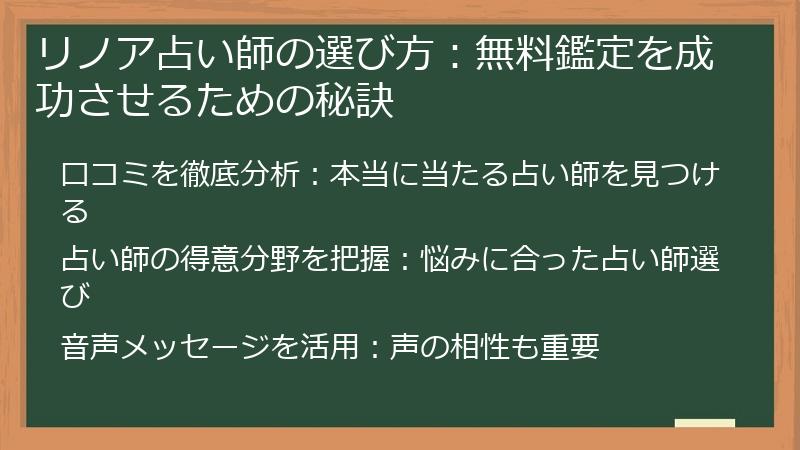 リノア占い師の選び方：無料鑑定を成功させるための秘訣

口コミを徹底分析：本当に当たる占い師を見つける

占い師の得意分野を把握：悩みに合った占い師選び

音声メッセージを活用：声の相性も重要